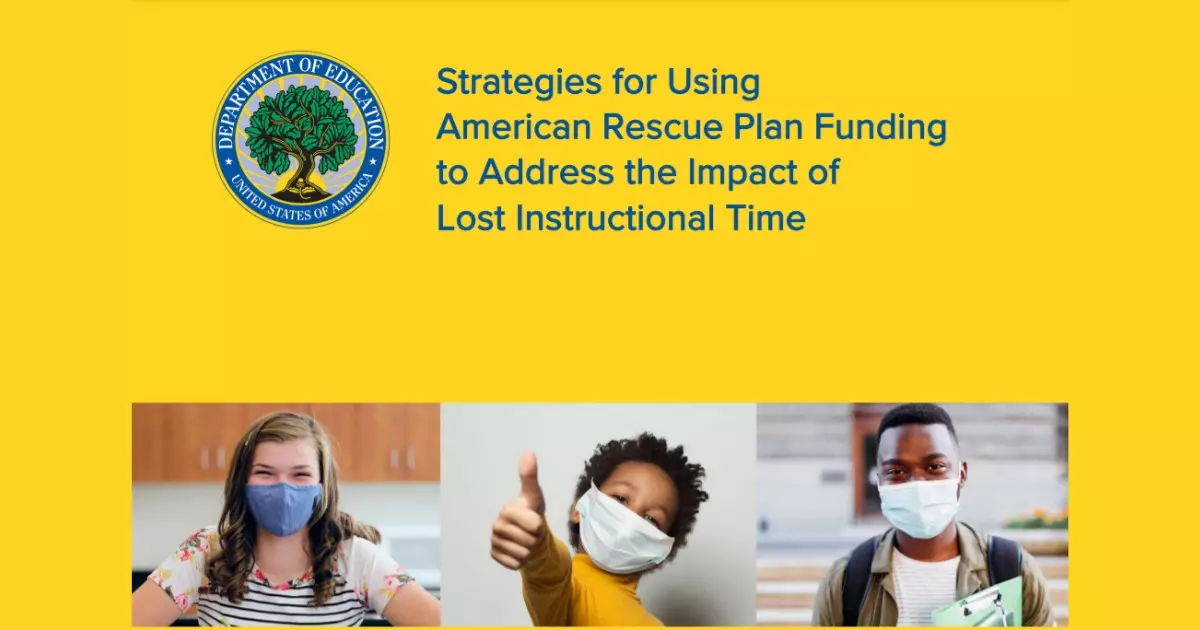 DEPARTMENT OF EDUCATION
UNITED STATES OF AMERICA

Strategies for Using American Rescue Plan Funding to Address the Impact of Lost Instructional Time